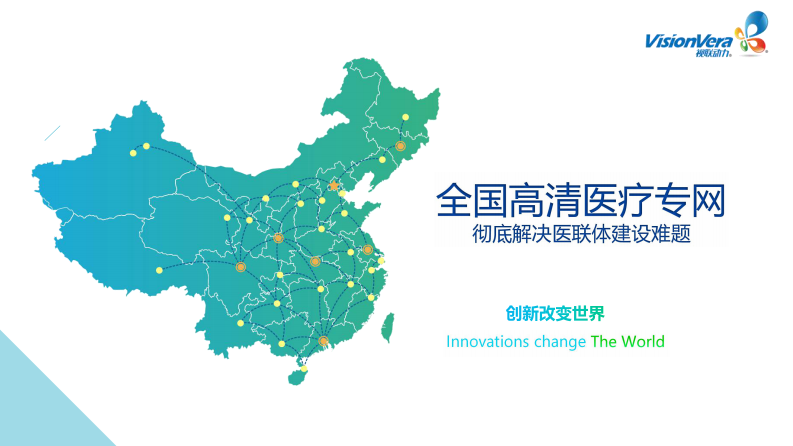 VisionVera
视联动力

全国高清医疗专网
彻底解决医联体建设难题

创新改变世界
Innovations change The World